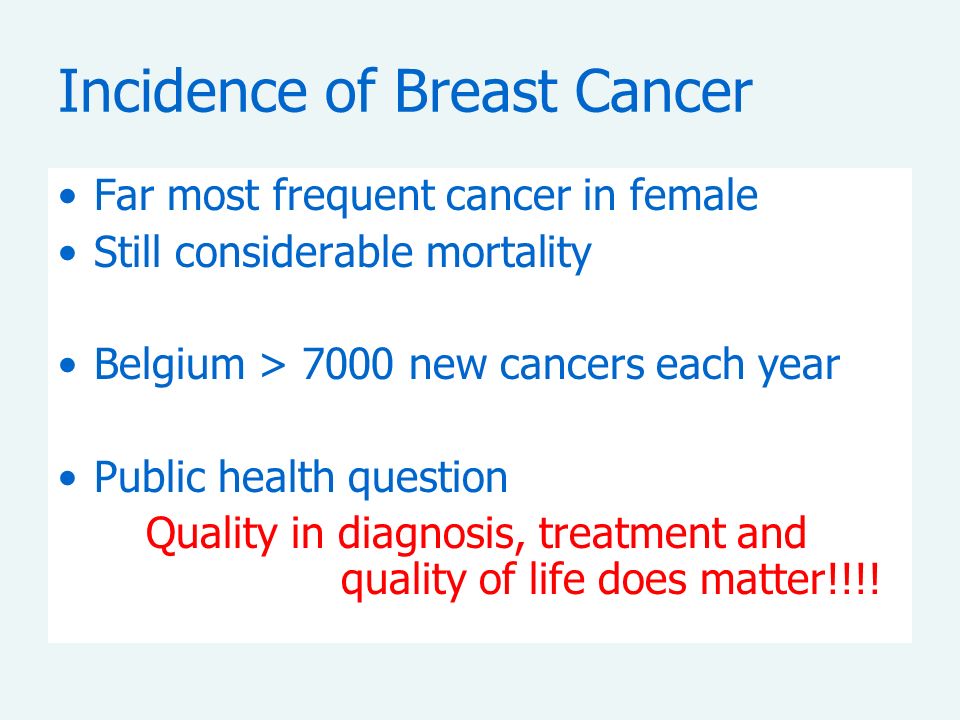 Incidence of Breast Cancer

• Far most frequent cancer in female
• Still considerable mortality

• Belgium > 7000 new cancers each year

• Public health question
Quality in diagnosis, treatment and quality of life does matter!!!!